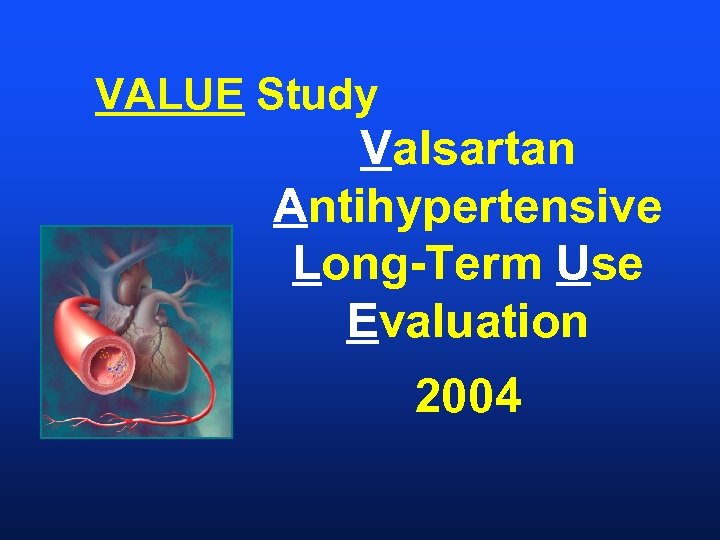 VALUE Study

Valsartan
Antihypertensive
Long-Term Use
Evaluation

2004